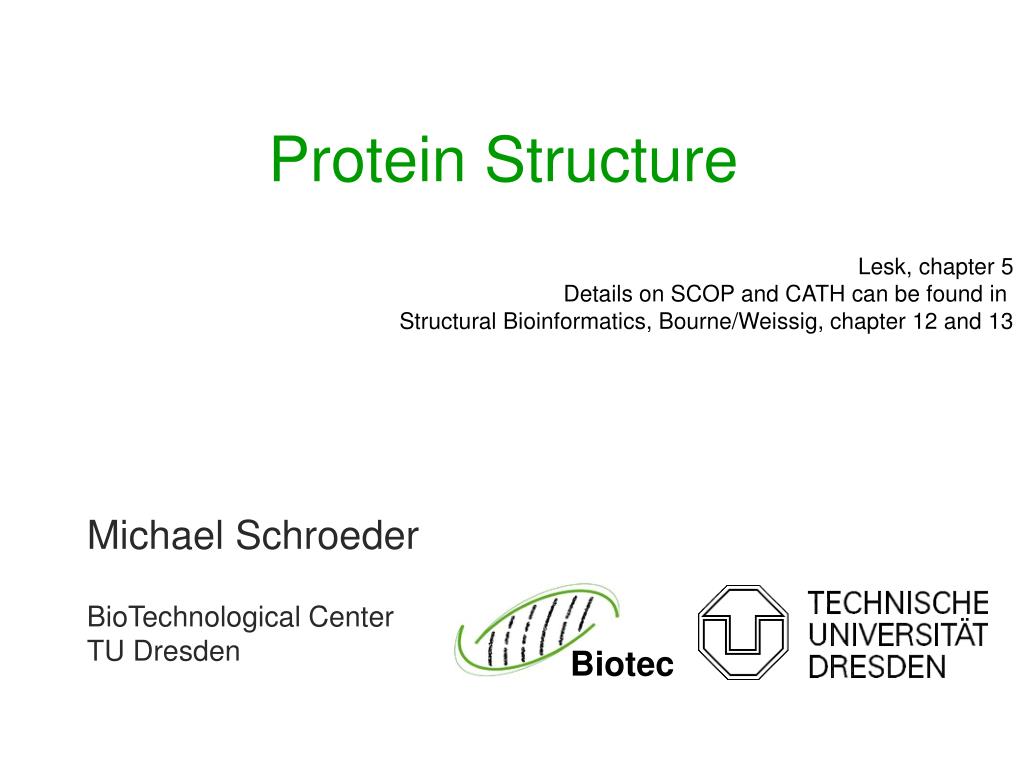 Protein Structure

Lesk, chapter 5
Details on SCOP and CATH can be found in
Structural Bioinformatics, Bourne/Weissig, chapter 12 and 13

Michael Schroeder

BioTechnological Center
TU Dresden

Biotec

TECHNISCHE
UNIVERSITÄT
DRESDEN